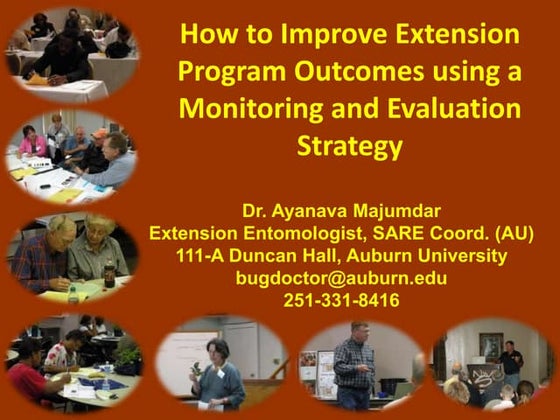 How to Improve Extension Program Outcomes using a Monitoring and Evaluation Strategy

Dr. Ayanava Majumdar
Extension Entomologist, SARE Coord. (AU)
111-A Duncan Hall, Auburn University
bugdoctor@auburn.edu
251-331-8416